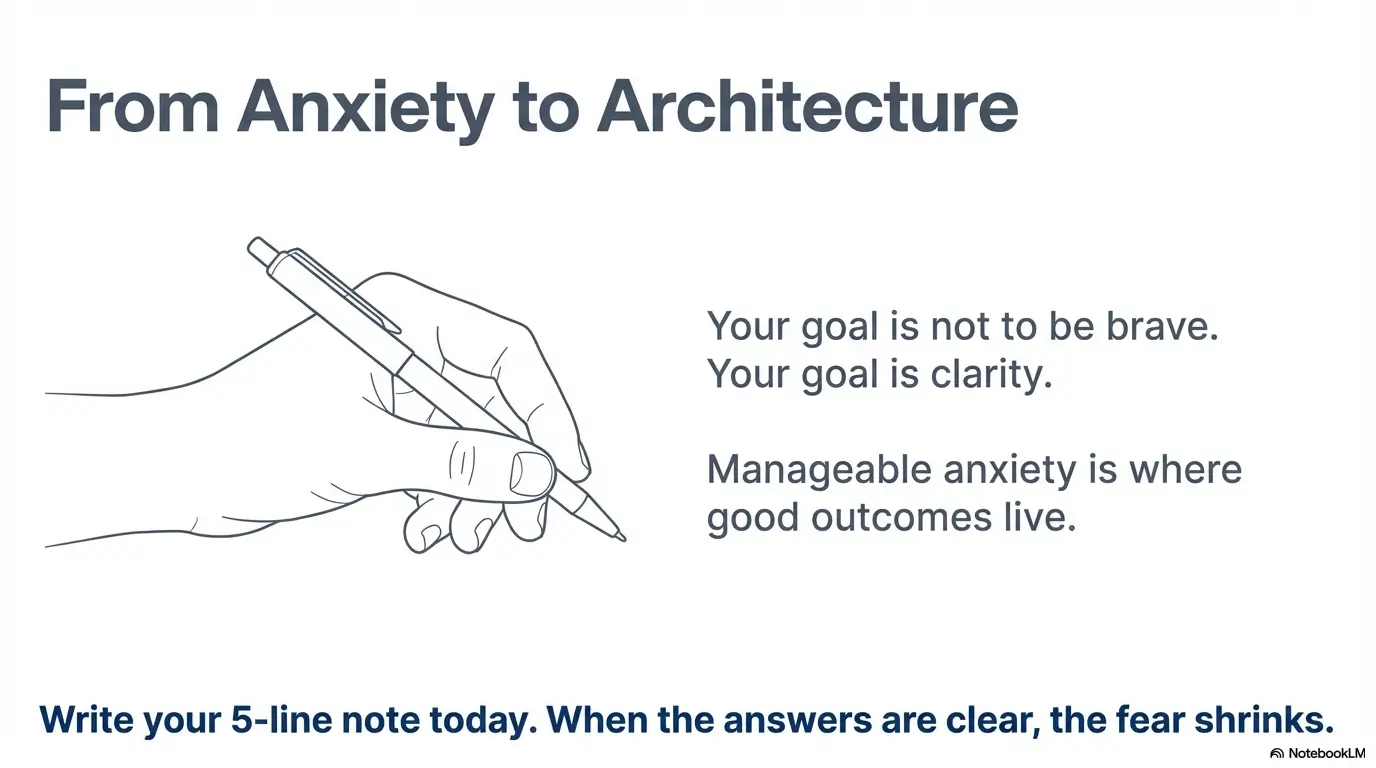 From Anxiety to Architecture

Your goal is not to be brave.
Your goal is clarity.

Manageable anxiety is where good outcomes live.

Write your 5-line note today. When the answers are clear, the fear shrinks.

NotebookLM